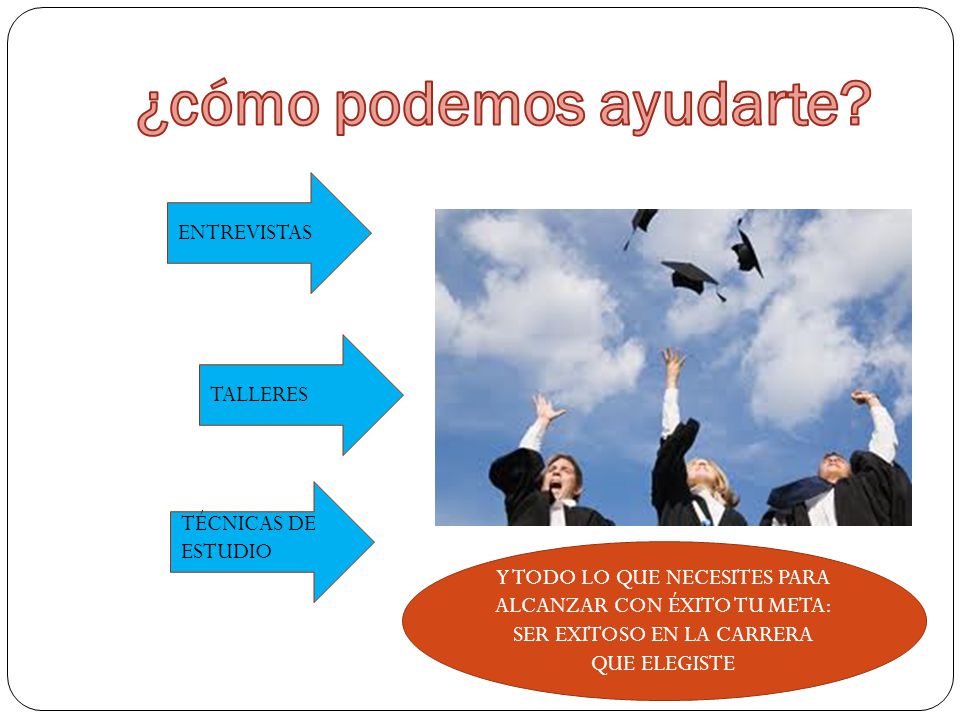 ¿cómo podemos ayudarte?

ENTREVISTAS

TALLERES

TÉCNICAS DE ESTUDIO

Y TODO LO QUE NECESITES PARA ALCANZAR CON ÉXITO TU META: SER EXITOSO EN LA CARRERA QUE ELEGISTE